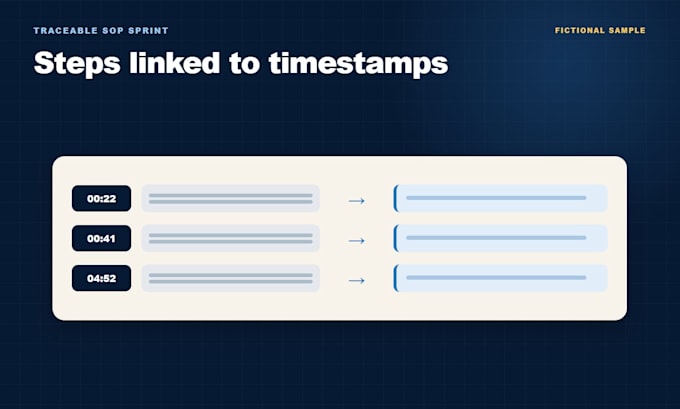 TRACEABLE SOP SPRINT

FICTIONAL SAMPLE

Steps linked to timestamps

00:22 →

00:41 →

04:52 →